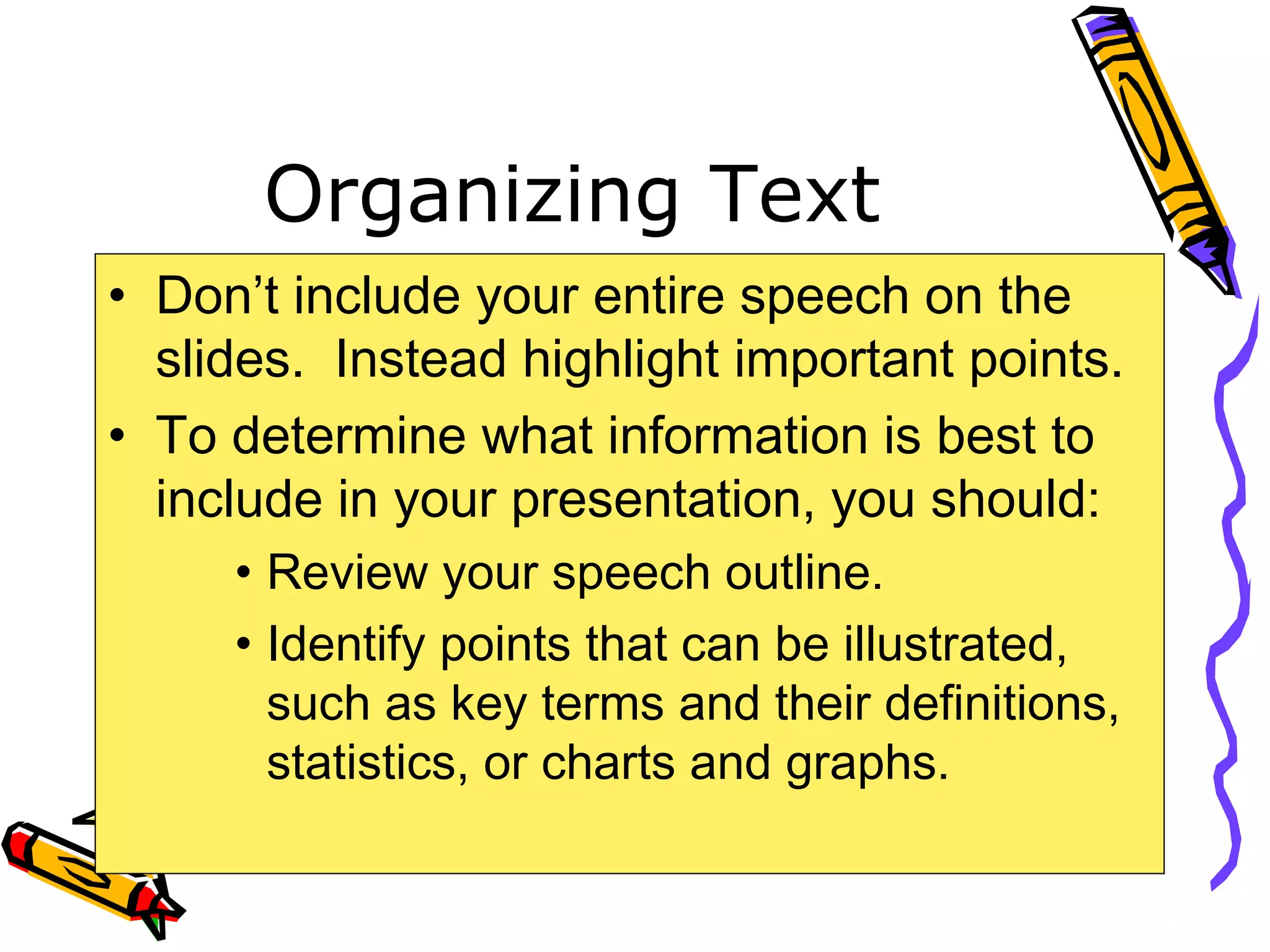 Organizing Text

• Don’t include your entire speech on the slides. Instead highlight important points.
• To determine what information is best to include in your presentation, you should:
  • Review your speech outline.
  • Identify points that can be illustrated, such as key terms and their definitions, statistics, or charts and graphs.